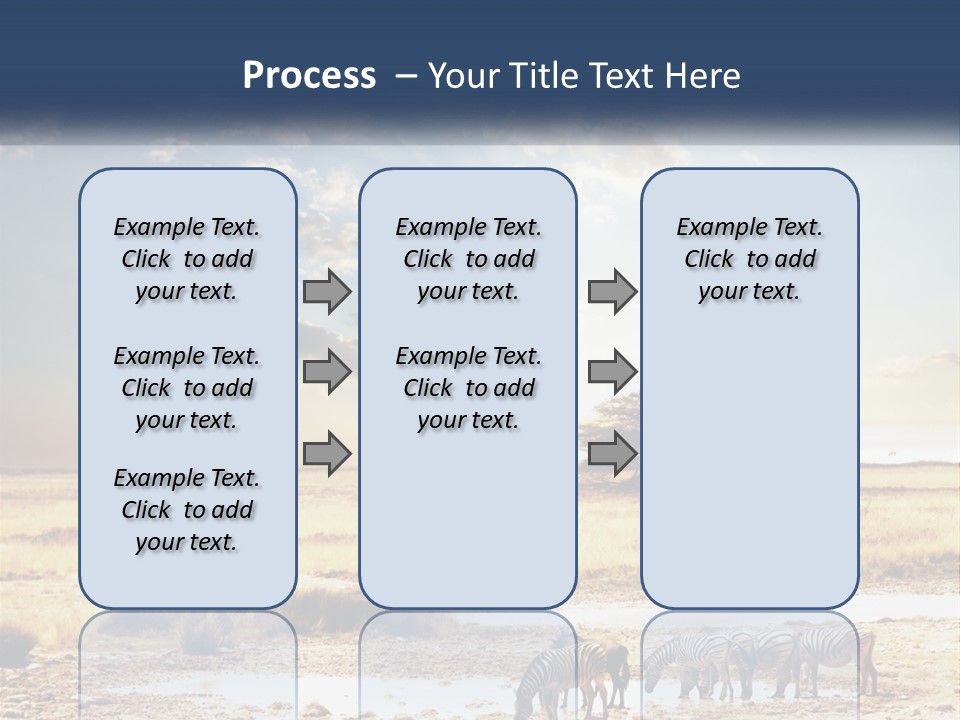 Process – Your Title Text Here

Example Text. Click to add your text.

Example Text. Click to add your text.

Example Text. Click to add your text.

Example Text. Click to add your text.

Example Text. Click to add your text.

Example Text. Click to add your text.